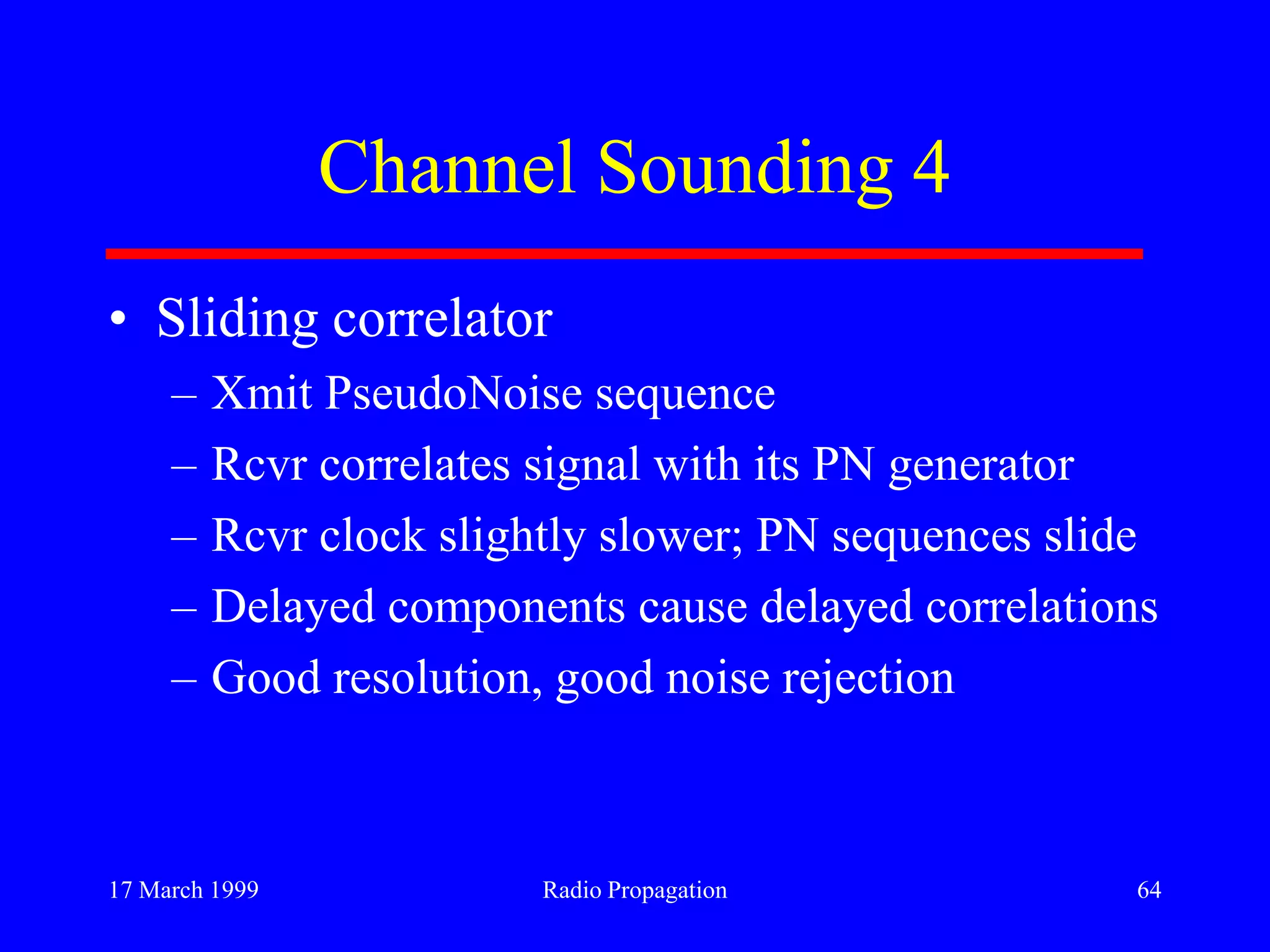 Channel Sounding 4

• Sliding correlator
– Xmit PseudoNoise sequence
– Rcvr correlates signal with its PN generator
– Rcvr clock slightly slower; PN sequences slide
– Delayed components cause delayed correlations
– Good resolution, good noise rejection

17 March 1999

Radio Propagation

64